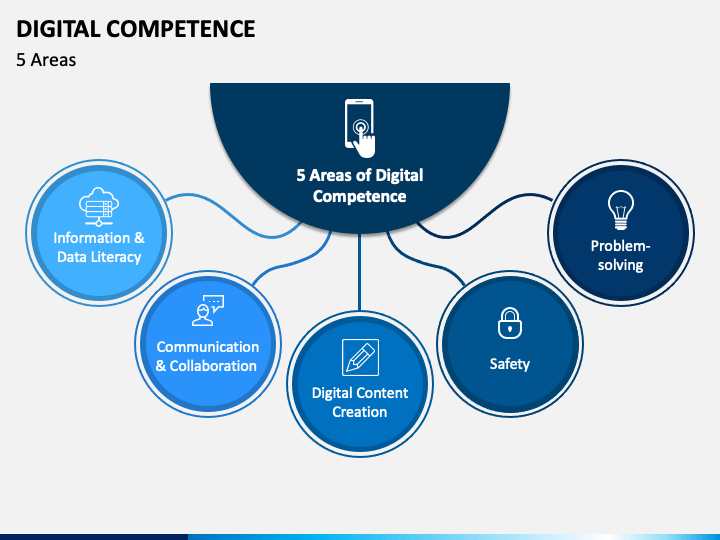 DIGITAL COMPETENCE

5 Areas

5 Areas of Digital Competence

Information & Data Literacy

Communication & Collaboration

Digital Content Creation

Safety

Problem-solving